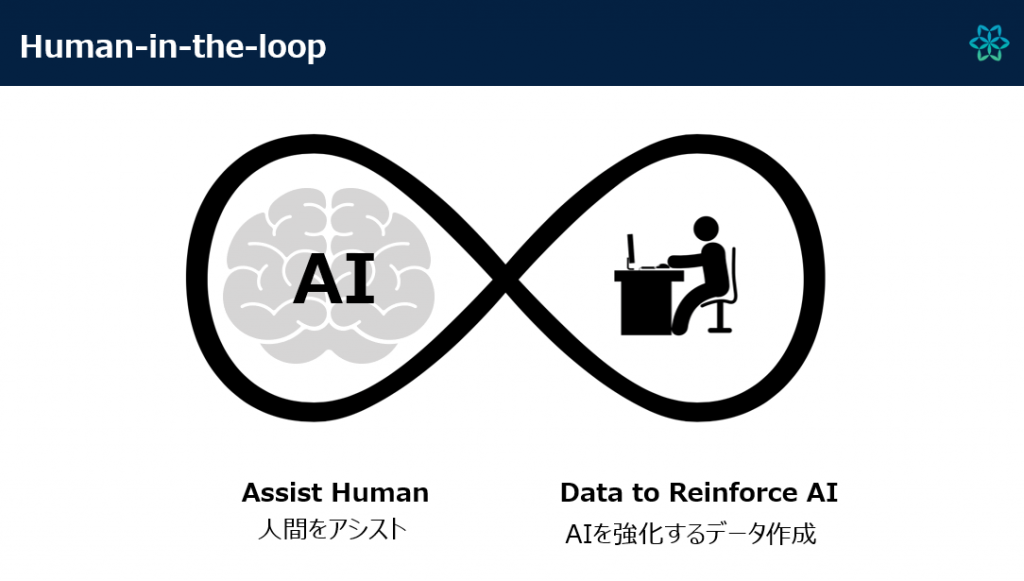 Human-in-the-loop

AI

Assist Human
人間をアシスト

Data to Reinforce AI
AIを強化するデータ作成